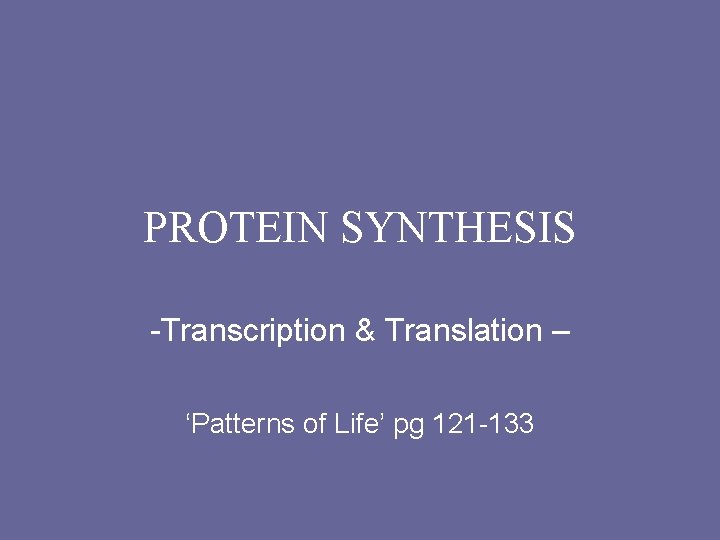 PROTEIN SYNTHESIS

-Transcription & Translation –

‘Patterns of Life’ pg 121-133